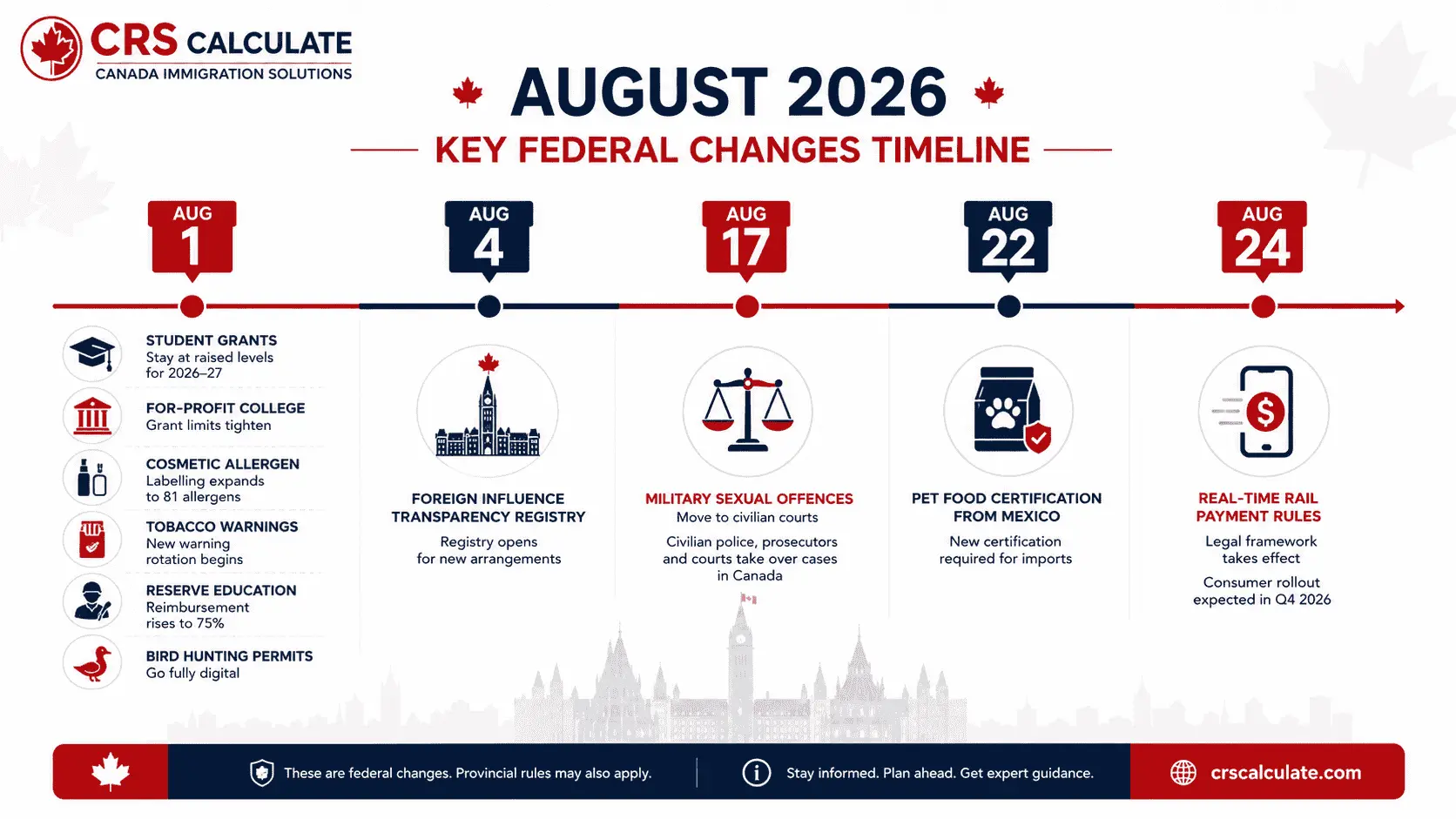 CRS CALCULATE
CANADA IMMIGRATION SOLUTIONS

AUGUST 2026

KEY FEDERAL CHANGES TIMELINE

AUG 1

AUG 4

AUG 17

AUG 22

AUG 24

STUDENT GRANTS
Stay at raised levels for 2026–27

FOR-PROFIT COLLEGE
Grant limits tighten

COSMETIC ALLERGEN
Labelling expands to 81 allergens

TOBACCO WARNINGS
New warning rotation begins

RESERVE EDUCATION
Reimbursement rises to 75%

BIRD HUNTING PERMITS
Go fully digital

FOREIGN INFLUENCE TRANSPARENCY REGISTRY
Registry opens for new arrangements

MILITARY SEXUAL OFFENCES
Move to civilian courts

Civilian police, prosecutors and courts take over cases in Canada

PET FOOD CERTIFICATION FROM MEXICO
New certification required for imports

REAL-TIME RAIL PAYMENT RULES
Legal framework takes effect

Consumer rollout expected in Q4 2026

These are federal changes. Provincial rules may also apply.

Stay informed. Plan ahead. Get expert guidance.

crscalculate.com